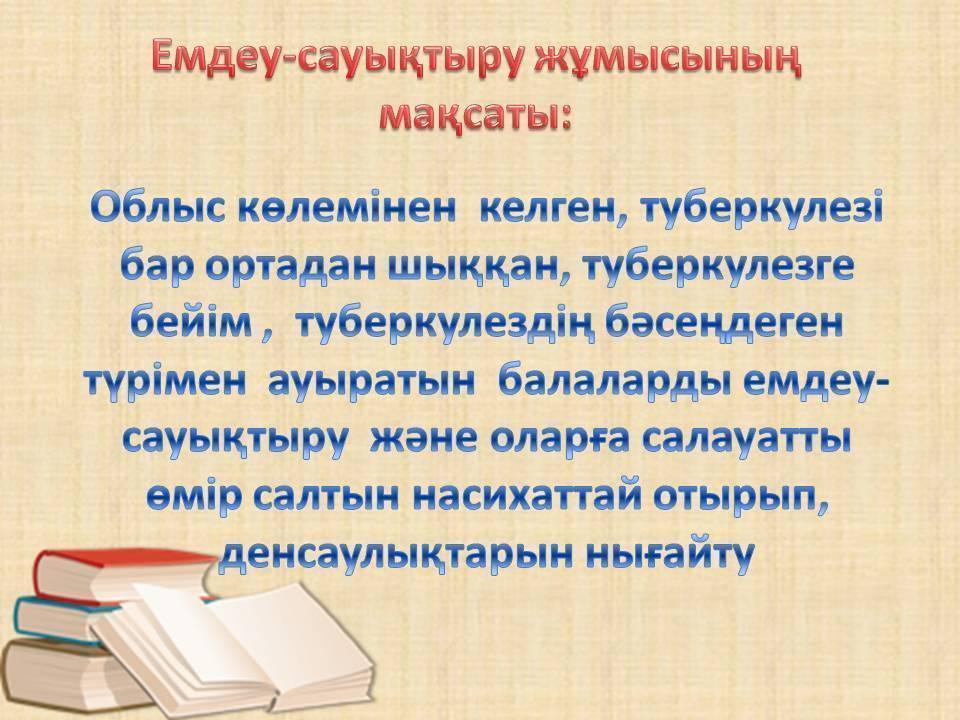 Емдеу-сауықтыру жұмысының мақсаты:

Облыс көлемінен келген, туберкулезі бар ортадан шыққан, туберкулезге бейім , туберкулездің бәсеңдеген түрімен ауыратын балаларды емдеу-сауықтыру және оларға салауатты өмір салтын насихаттай отырып, денсаулықтарын нығайту